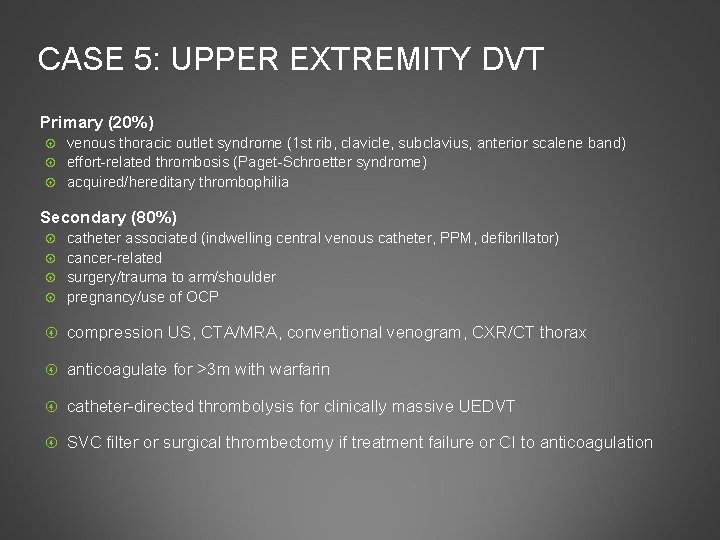 CASE 5: UPPER EXTREMITY DVT

Primary (20%)
venous thoracic outlet syndrome (1st rib, clavicle, subclavius, anterior scalene band)
effort-related thrombosis (Paget-Schroetter syndrome)
acquired/hereditary thrombophilia

Secondary (80%)
catheter associated (indwelling central venous catheter, PPM, defibrillator)
cancer-related
surgery/trauma to arm/shoulder
pregnancy/use of OCP

compression US, CTA/MRA, conventional venogram, CXR/CT thorax

anticoagulate for >3m with warfarin

catheter-directed thrombolysis for clinically massive UEDVT

SVC filter or surgical thrombectomy if treatment failure or CI to anticoagulation